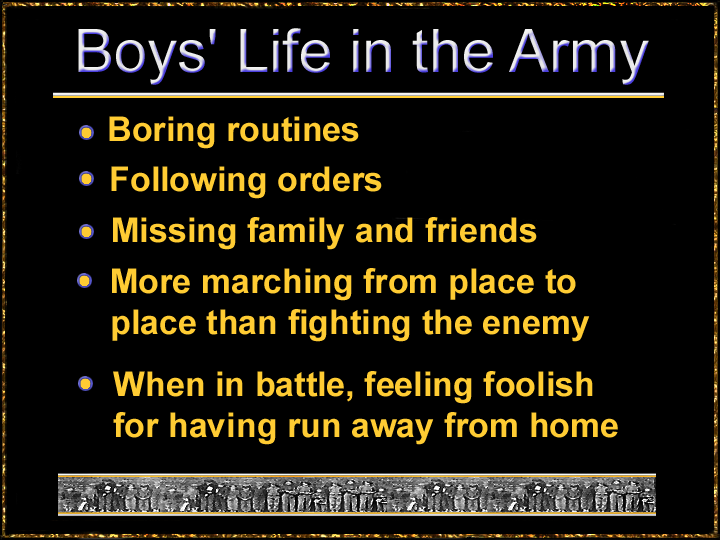 Boys' Life in the Army

- Boring routines
- Following orders
- Missing family and friends
- More marching from place to place than fighting the enemy
- When in battle, feeling foolish for having run away from home